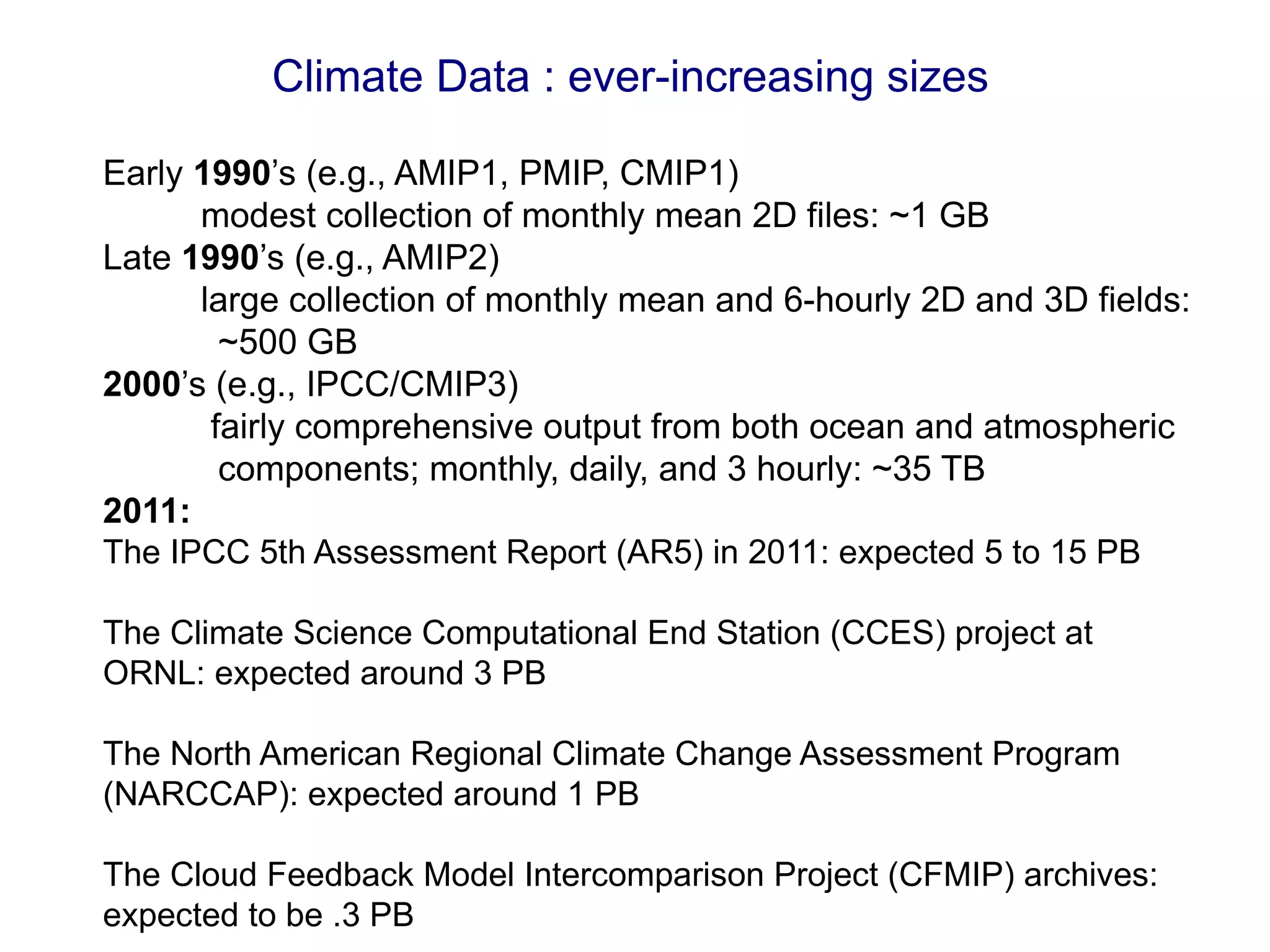 Climate Data : ever-increasing sizes

Early 1990's (e.g., AMIP1, PMIP, CMIP1)
modest collection of monthly mean 2D files: ~1 GB
Late 1990's (e.g., AMIP2)
large collection of monthly mean and 6-hourly 2D and 3D fields: ~500 GB
2000's (e.g., IPCC/CMIP3)
fairly comprehensive output from both ocean and atmospheric components; monthly, daily, and 3 hourly: ~35 TB
2011:
The IPCC 5th Assessment Report (AR5) in 2011: expected 5 to 15 PB

The Climate Science Computational End Station (CCES) project at ORNL: expected around 3 PB

The North American Regional Climate Change Assessment Program (NARCCAP): expected around 1 PB

The Cloud Feedback Model Intercomparison Project (CFMIP) archives: expected to be .3 PB